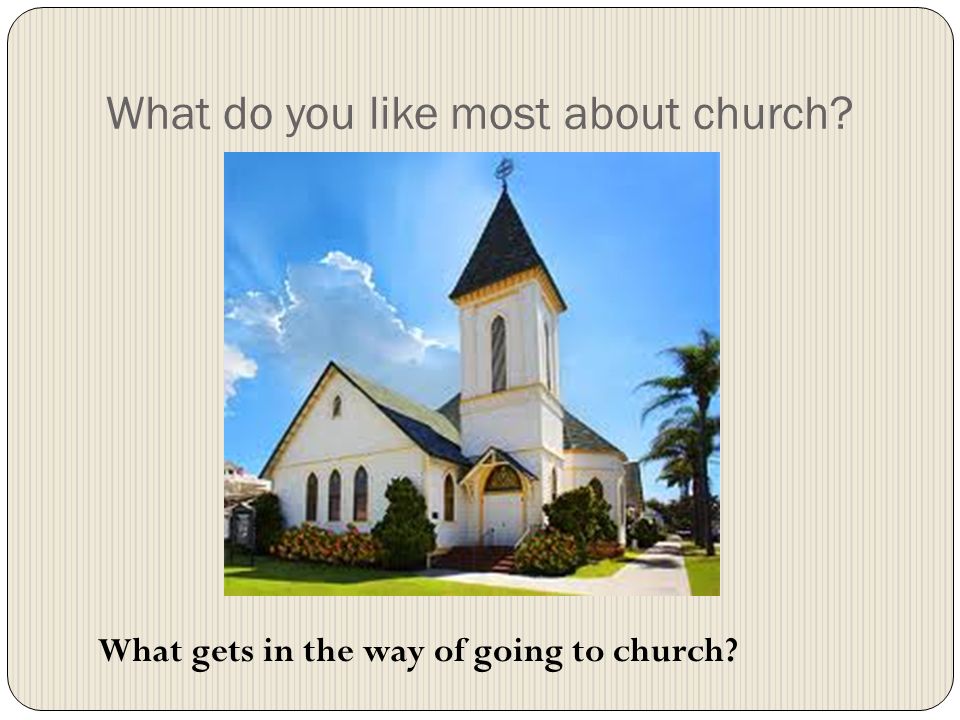 What do you like most about church?

What gets in the way of going to church?